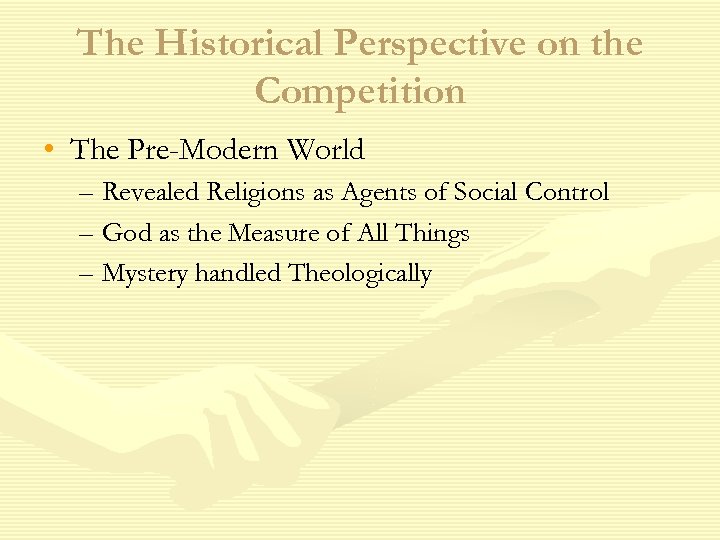 The Historical Perspective on the Competition

• The Pre-Modern World
– Revealed Religions as Agents of Social Control
– God as the Measure of All Things
– Mystery handled Theologically